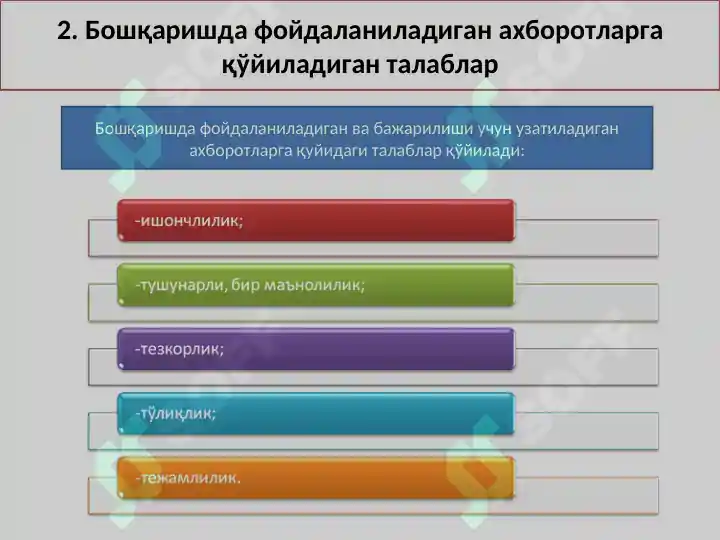 2. Бошқаришда фойдаланиладиган ахборотларга қўйиладиган талаблар

Бошқаришда фойдаланиладиган ва бажарилиши учун узатиладиган ахборотларга қуйидаги талаблар қўйилади:

-ишончлилик;

-тушунарли, бир маънолилик;

-тезкорлик;

-тўлиқлик;

-тежамлилик.